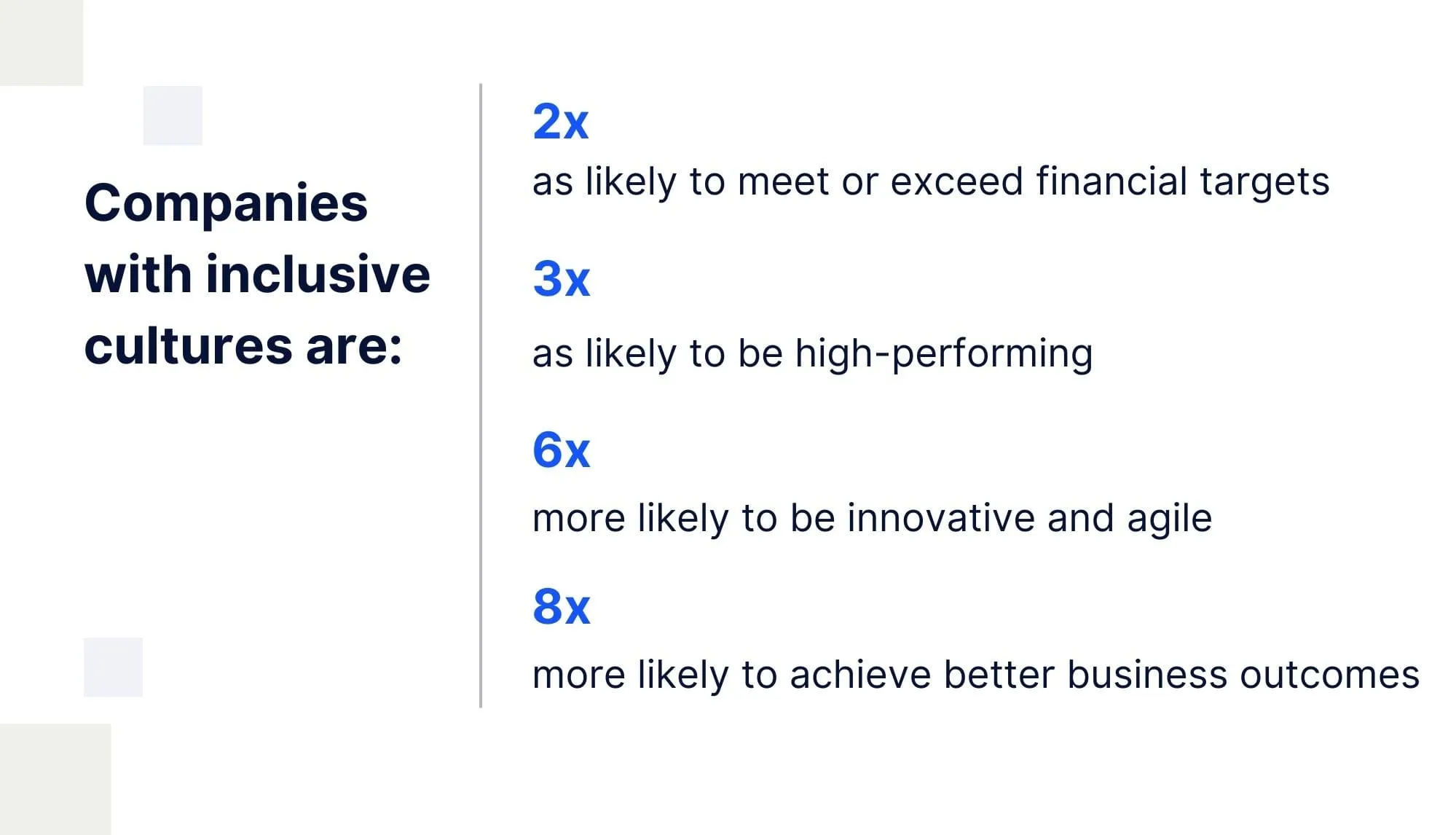 Companies with inclusive cultures are:

2x
as likely to meet or exceed financial targets

3x
as likely to be high-performing

6x
more likely to be innovative and agile

8x
more likely to achieve better business outcomes